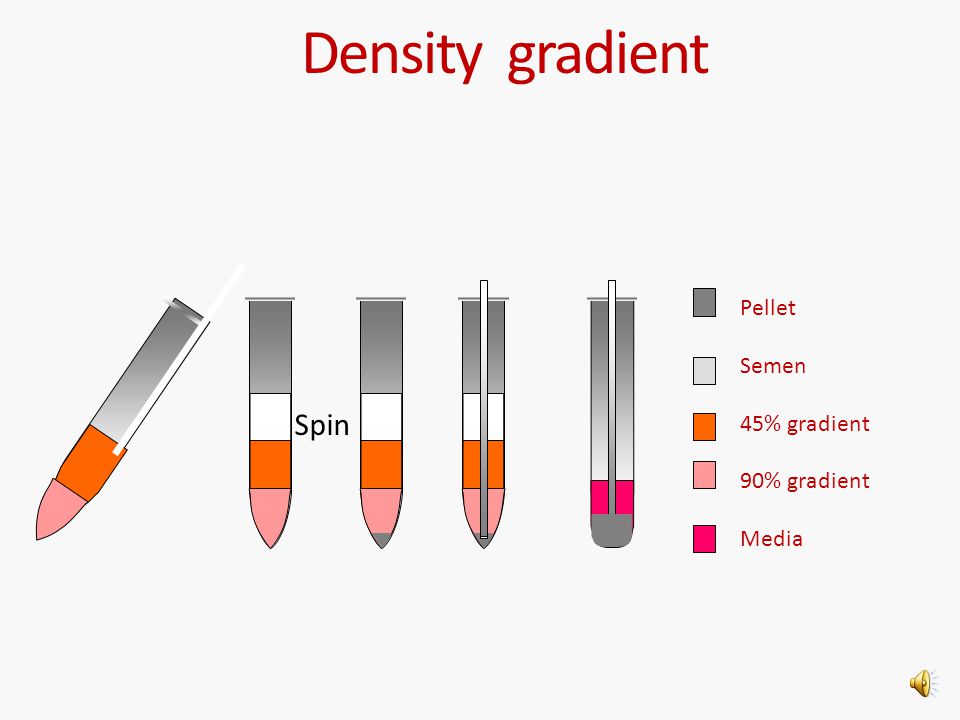 Density gradient

Spin

Pellet

Semen

45% gradient

90% gradient

Media